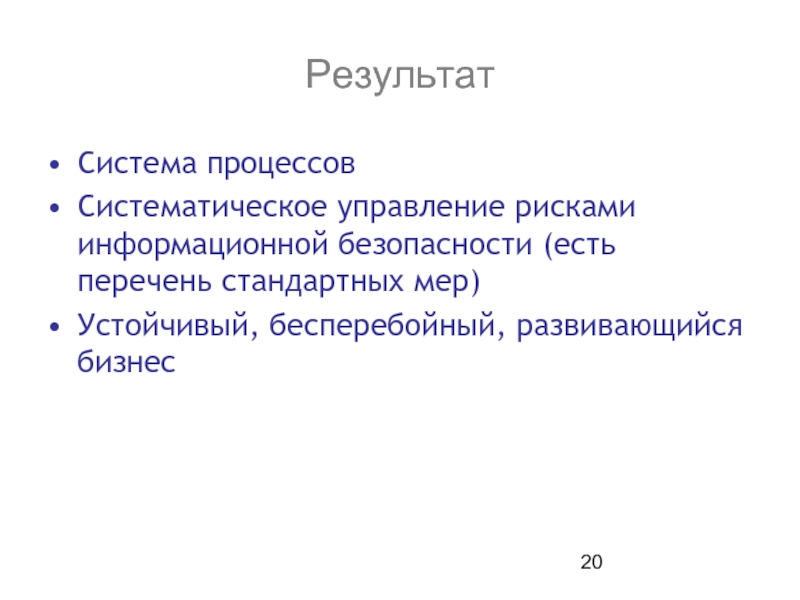 Результат

• Система процессов
• Систематическое управление рисками информационной безопасности (есть перечень стандартных мер)
• Устойчивый, бесперебойный, развивающийся бизнес

20